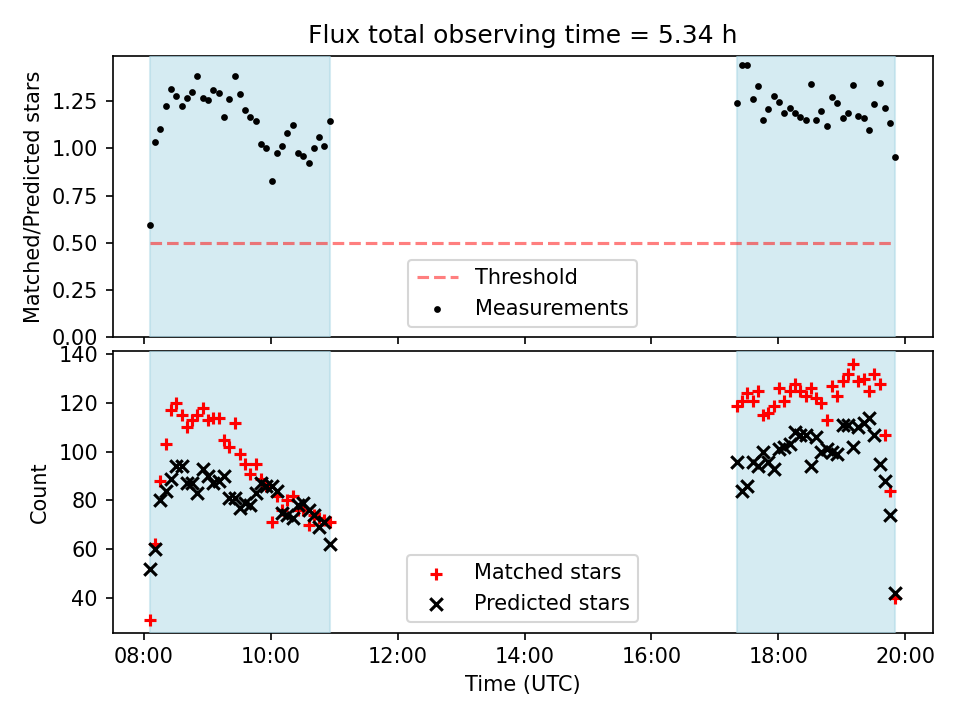 Flux total observing time = 5.34 h

Matched/Predicted stars

1.25
1.00
0.75
0.50
0.25
0.00

Threshold
Measurements

Count

140
120
100
80
60
40

Matched stars
Predicted stars

08:00
10:00
12:00
14:00
16:00
18:00
20:00

Time (UTC)